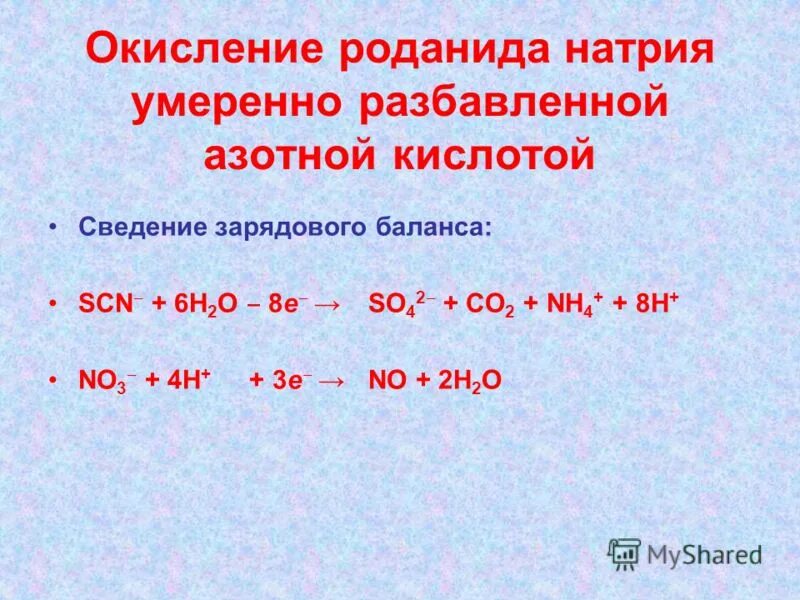 Окисление роданида натрия умеренно разбавленной азотной кислотой

• Сведение зарядового баланса:

• $SCN^- + 6H_2O - 8e^- \rightarrow SO_4^{2-} + CO_2 + NH_4^+ + 8H^+$

• $NO_3^- + 4H^+ + 3e^- \rightarrow NO + 2H_2O$

MyShared